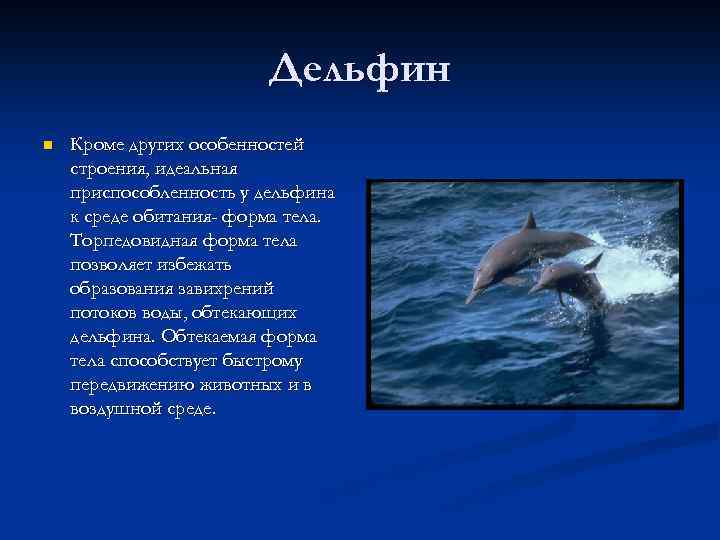 Дельфин

Кроме других особенностей строения, идеальная приспособленность у дельфина к среде обитания- форма тела. Торпедовидная форма тела позволяет избежать образования завихрений потоков воды, обтекающих дельфина. Обтекаемая форма тела способствует быстрому передвижению животных и в воздушной среде.